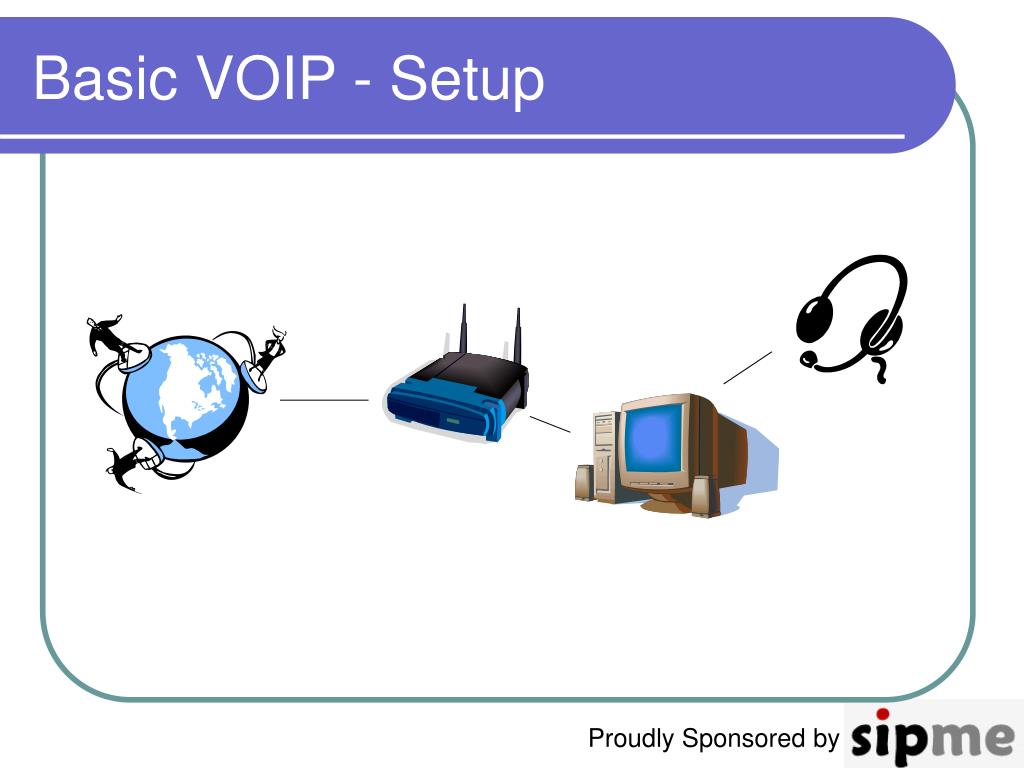 Basic VOIP - Setup

Proudly Sponsored by sipme